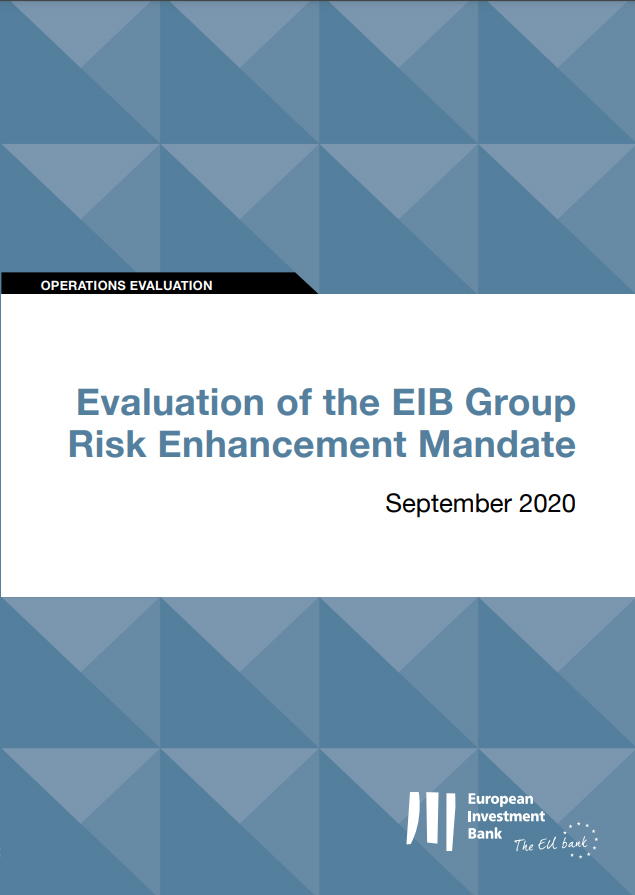 OPERATIONS EVALUATION

Evaluation of the EIB Group Risk Enhancement Mandate

September 2020

European Investment Bank

The EU bank